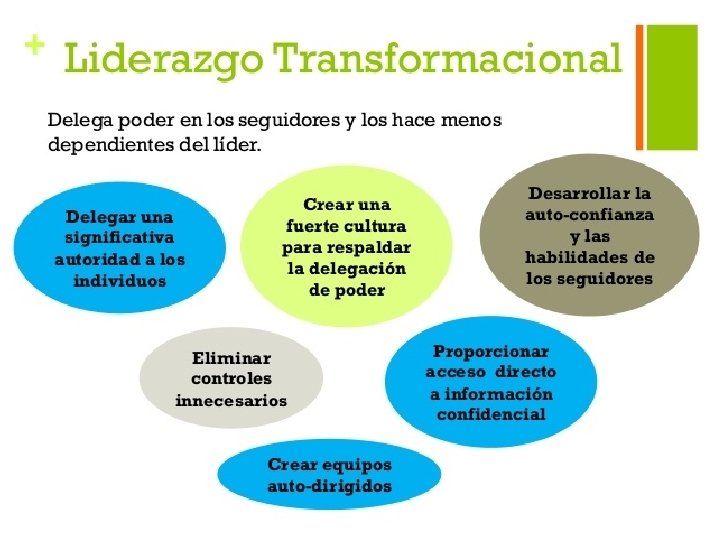 + Liderazgo Transformacional

Delega poder en los seguidores y los hace menos dependientes del líder.

Delegar una significativa autoridad a los individuos

Crear una fuerte cultura para respaldar la delegación de poder

Desarrollar la auto-confianza y las habilidades de los seguidores

Eliminar controles innecesarios

Proporcionar acceso directo a información confidencial

Crear equipos auto-dirigidos